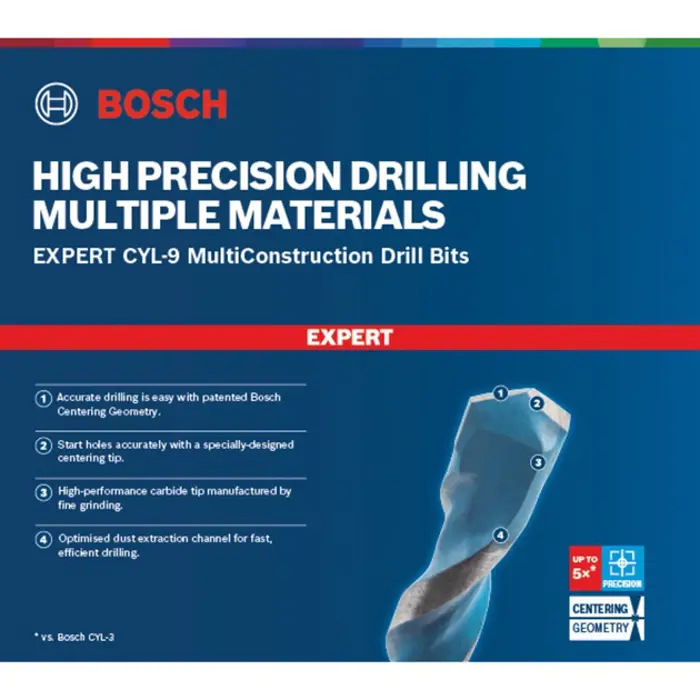 BOSCH

HIGH PRECISION DRILLING MULTIPLE MATERIALS

EXPERT CYL-9 MultiConstruction Drill Bits

EXPERT

1 Accurate drilling is easy with patented Bosch Centering Geometry.

2 Start holes accurately with a specially-designed centering tip.

3 High-performance carbide tip manufactured by fine grinding.

4 Optimised dust extraction channel for fast, efficient drilling.

1
2
3
4

UP TO 5x* PRECISION

CENTERING GEOMETRY

* vs. Bosch CYL-3